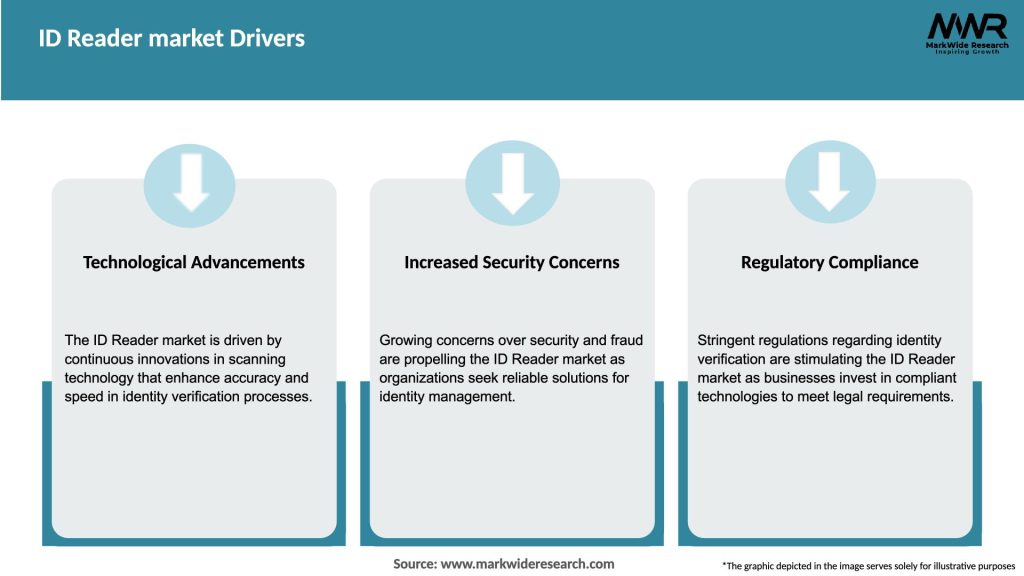 ID Reader market Drivers

MWR
MarkWide Research
Inspiring Growth

Technological Advancements

The ID Reader market is driven by continuous innovations in scanning technology that enhance accuracy and speed in identity verification processes.

Increased Security Concerns

Growing concerns over security and fraud are propelling the ID Reader market as organizations seek reliable solutions for identity management.

Regulatory Compliance

Stringent regulations regarding identity verification are stimulating the ID Reader market as businesses invest in compliant technologies to meet legal requirements.

Source: www.markwideresearch.com

*The graphic depicted in the image serves solely for illustrative purposes